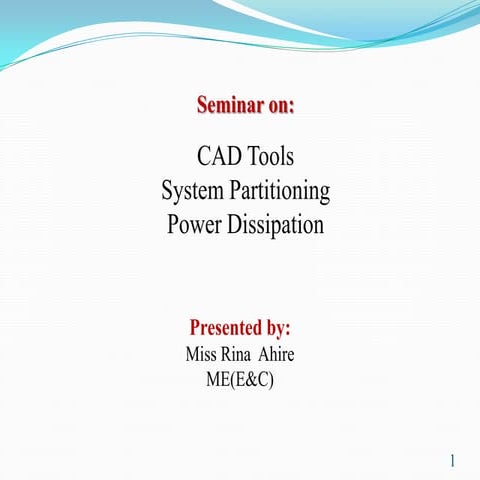 Seminar on:

CAD Tools
System Partitioning
Power Dissipation

Presented by:
Miss Rina Ahire
ME(E&C)

1